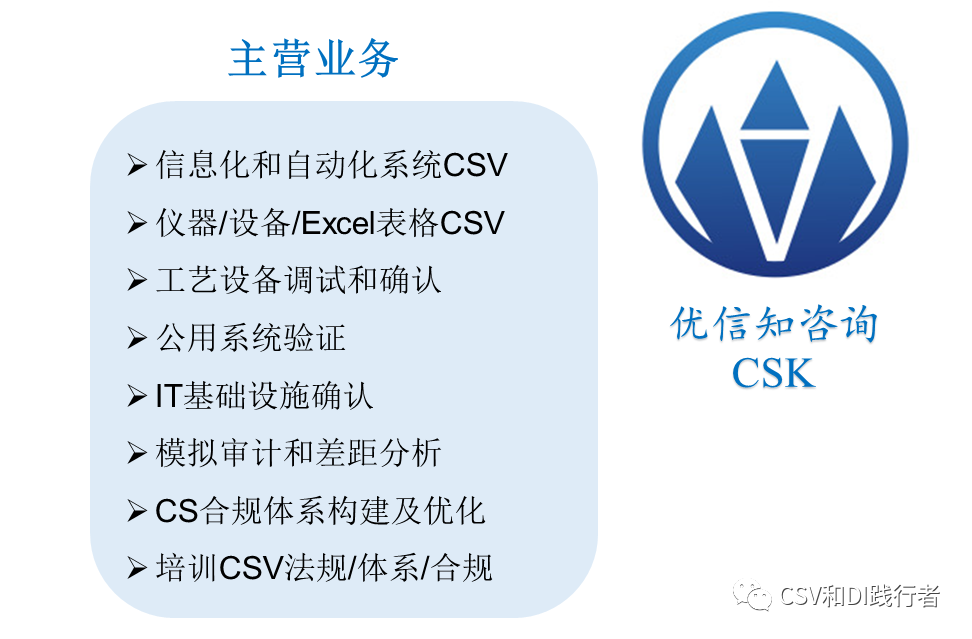 主营业务

➢ 信息化和自动化系统CSV
➢ 仪器/设备/Excel表格CSV
➢ 工艺设备调试和确认
➢ 公用系统验证
➢ IT基础设施确认
➢ 模拟审计和差距分析
➢ CS合规体系构建及优化
➢ 培训CSV法规/体系/合规

优信知咨询
CSK

CSV和DI践行者